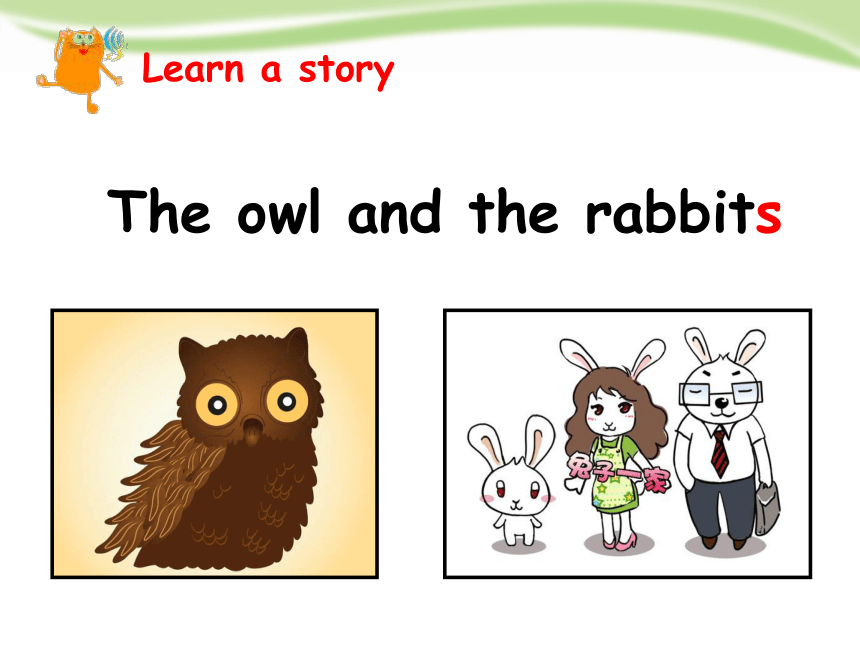 Learn a story

The owl and the rabbits

兔子一家